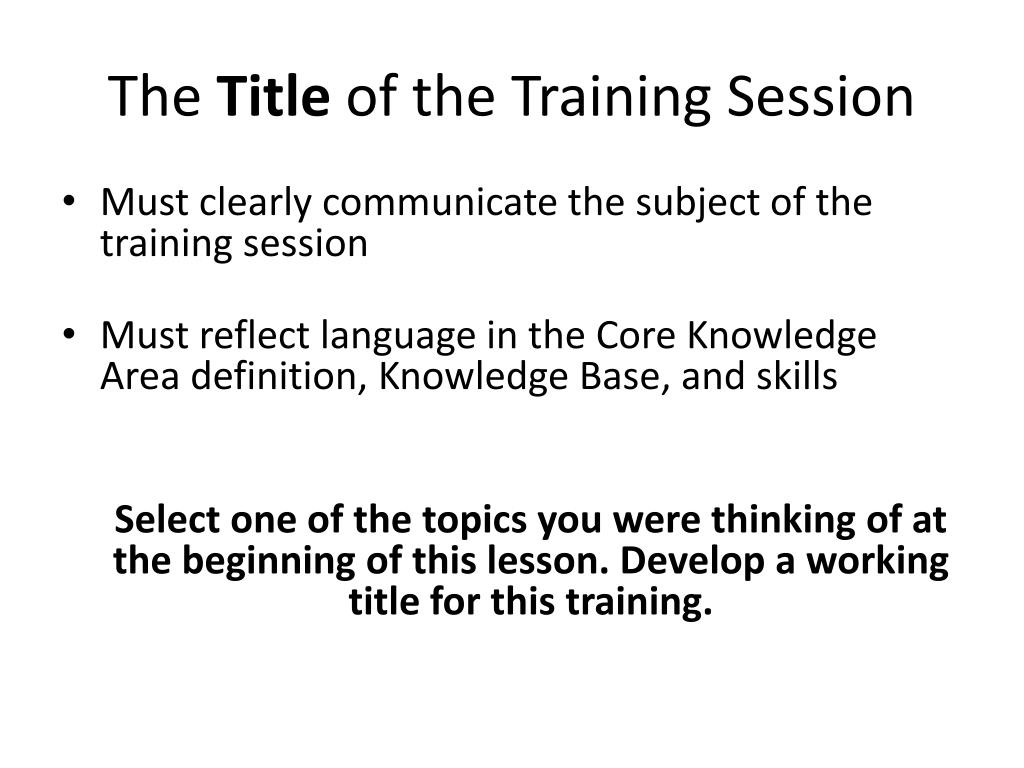 The Title of the Training Session

• Must clearly communicate the subject of the training session

• Must reflect language in the Core Knowledge Area definition, Knowledge Base, and skills

Select one of the topics you were thinking of at the beginning of this lesson. Develop a working title for this training.